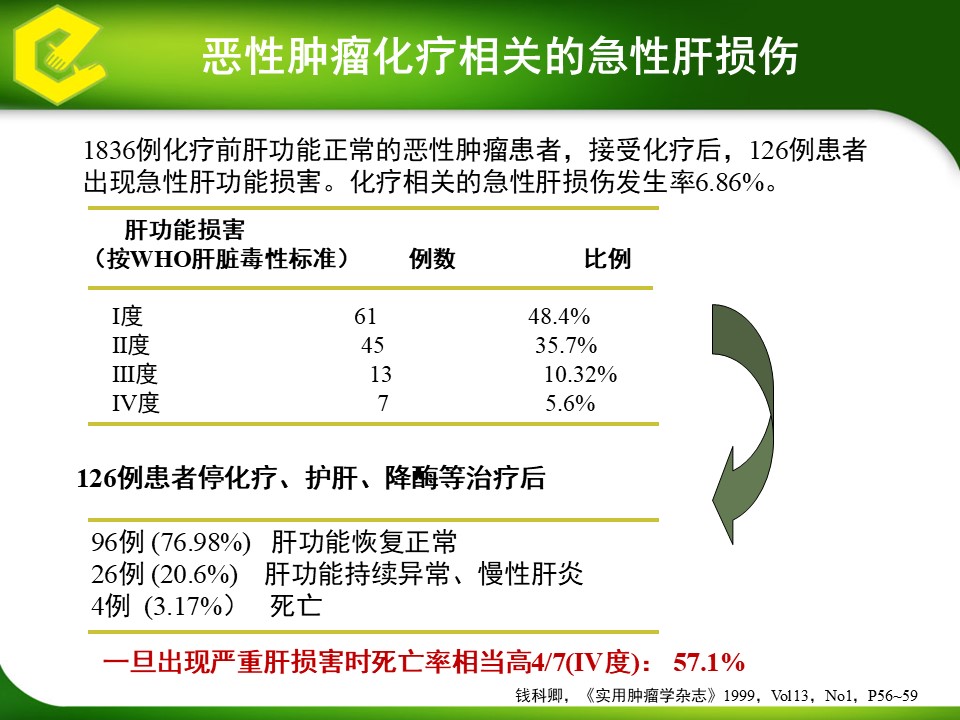 恶性肿瘤化疗相关的急性肝损伤

1836例化疗前肝功能正常的恶性肿瘤患者，接受化疗后，126例患者出现急性肝功能损害。化疗相关的急性肝损伤发生率6.86%。

| 肝功能损害（按WHO肝脏毒性标准） | 例数 | 比例 |
|---|---|---|
| I度 | 61 | 48.4% |
| II度 | 45 | 35.7% |
| III度 | 13 | 10.32% |
| IV度 | 7 | 5.6% |

126例患者停化疗、护肝、降酶等治疗后

96例 (76.98%) 肝功能恢复正常
26例 (20.6%) 肝功能持续异常、慢性肝炎
4例 (3.17%） 死亡

一旦出现严重肝损害时死亡率相当高4/7(IV度)： 57.1%

钱科卿，《实用肿瘤学杂志》1999，Vol13，No1，P56~59